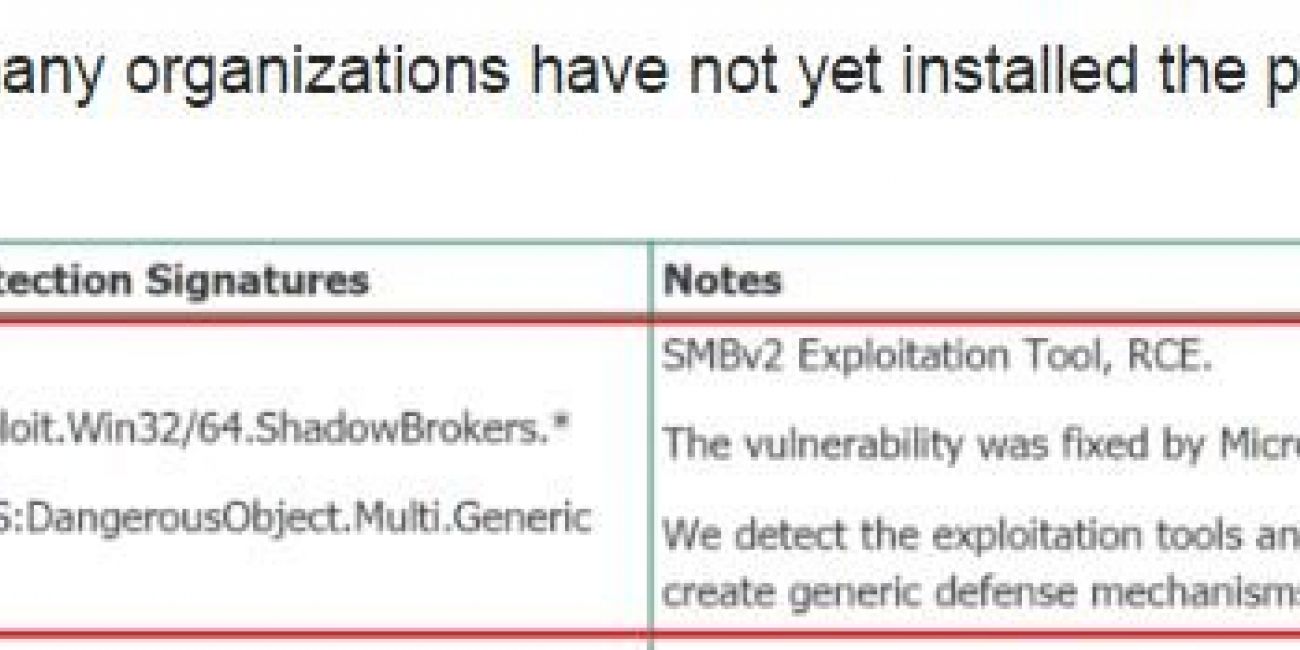 any organizations have not yet installed the p

| tection Signatures | Notes |
|---|---|
| loit.Win32/64.ShadowBrokers.* S:DangerousObject.Multi.Generic | SMBv2 Exploitation Tool, RCE. The vulnerability was fixed by Micr We detect the exploitation tools an create generic defense mechanism |